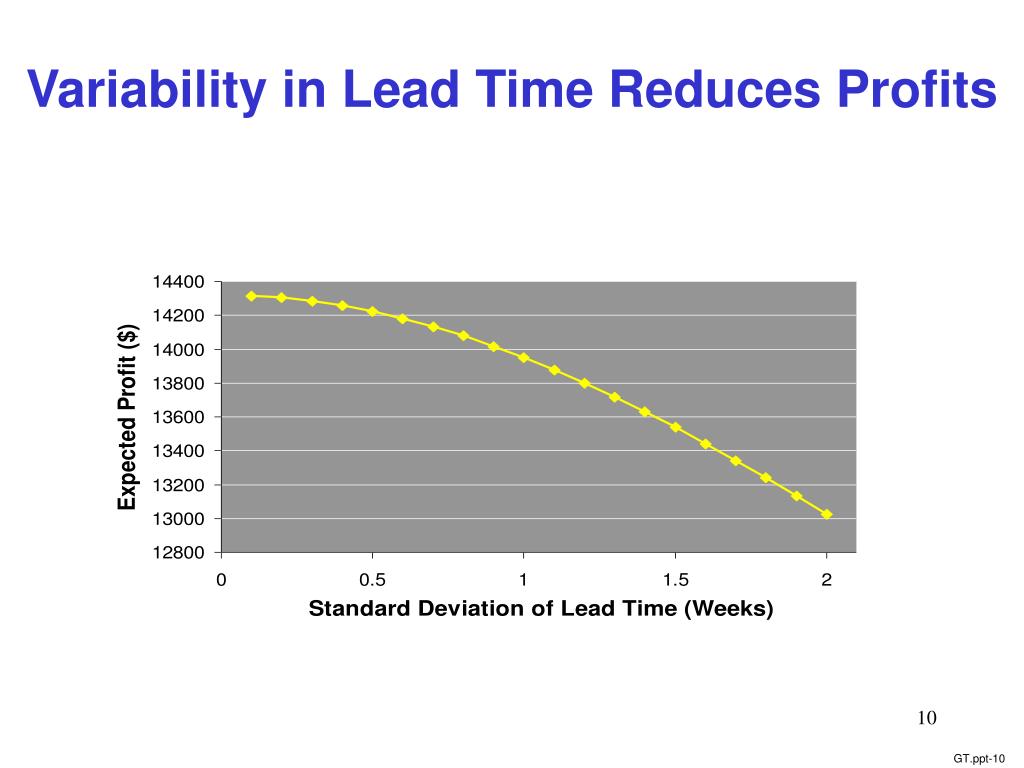 Variability in Lead Time Reduces Profits

Expected Profit ($)

14400
14200
14000
13800
13600
13400
13200
13000
12800

0
0.5
1
1.5
2

Standard Deviation of Lead Time (Weeks)

10

GT.ppt-10